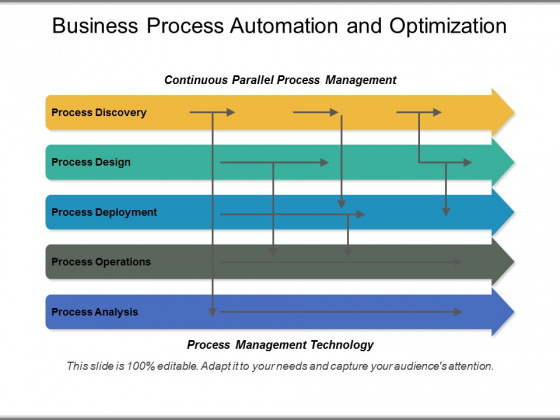 Business Process Automation and Optimization

Continuous Parallel Process Management

Process Discovery

Process Design

Process Deployment

Process Operations

Process Analysis

Process Management Technology

This slide is 100% editable. Adapt it to your needs and capture your audience's attention.